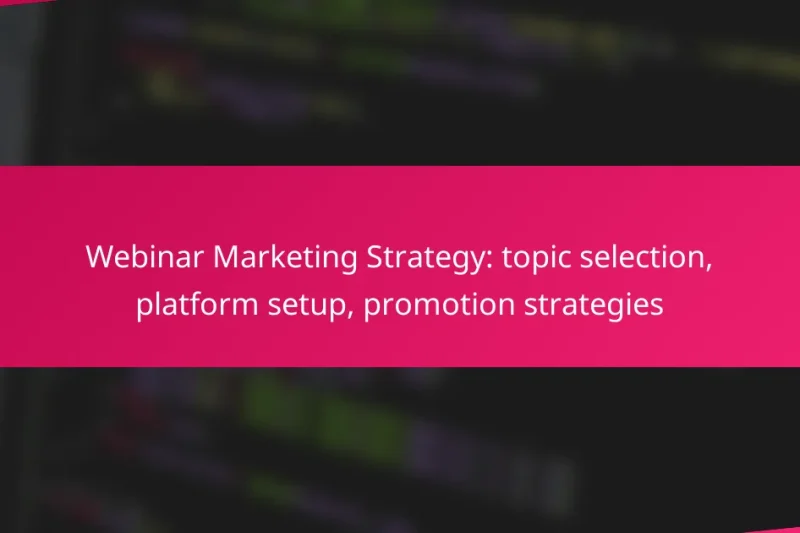 Webinar Marketing Strategy: topic selection, platform setup, promotion strategies